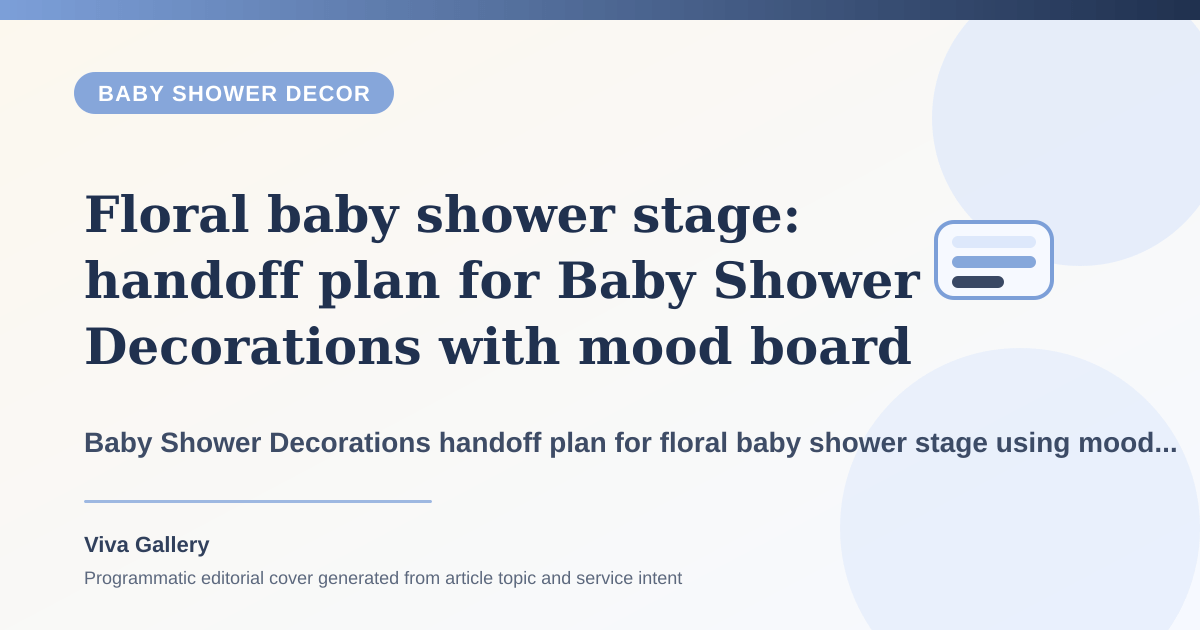 BABY SHOWER DECOR

Floral baby shower stage: handoff plan for Baby Shower Decorations with mood board

Baby Shower Decorations handoff plan for floral baby shower stage using mood...

Viva Gallery

Programmatic editorial cover generated from article topic and service intent